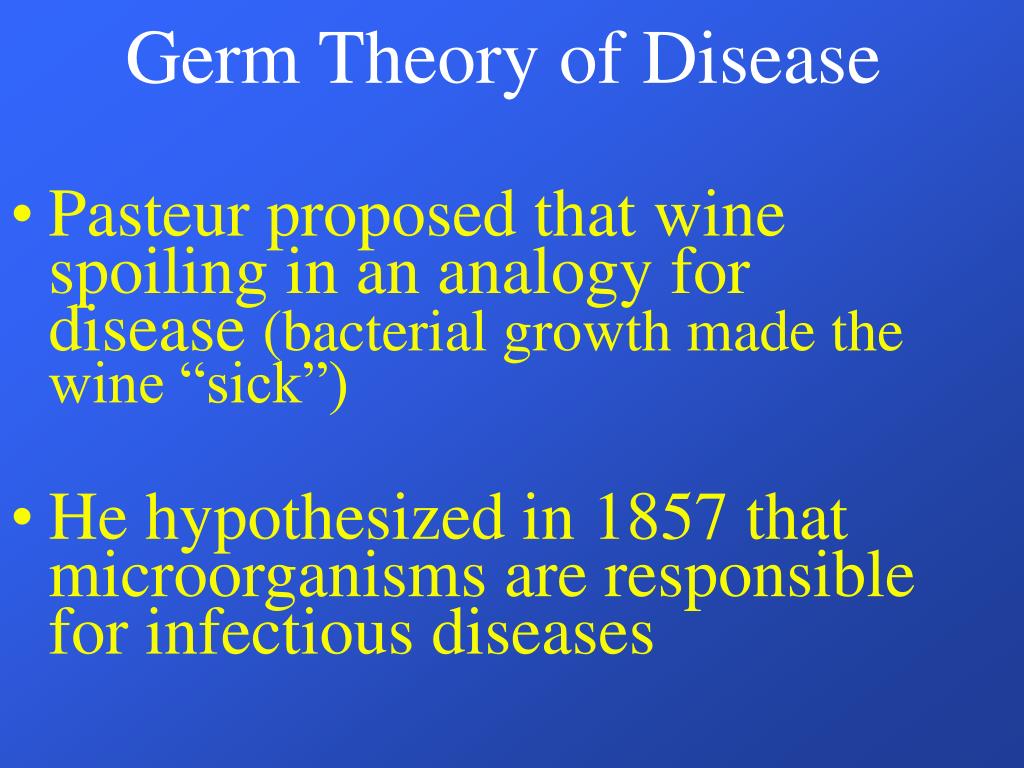 Germ Theory of Disease

• Pasteur proposed that wine spoiling in an analogy for disease (bacterial growth made the wine “sick”)

• He hypothesized in 1857 that microorganisms are responsible for infectious diseases